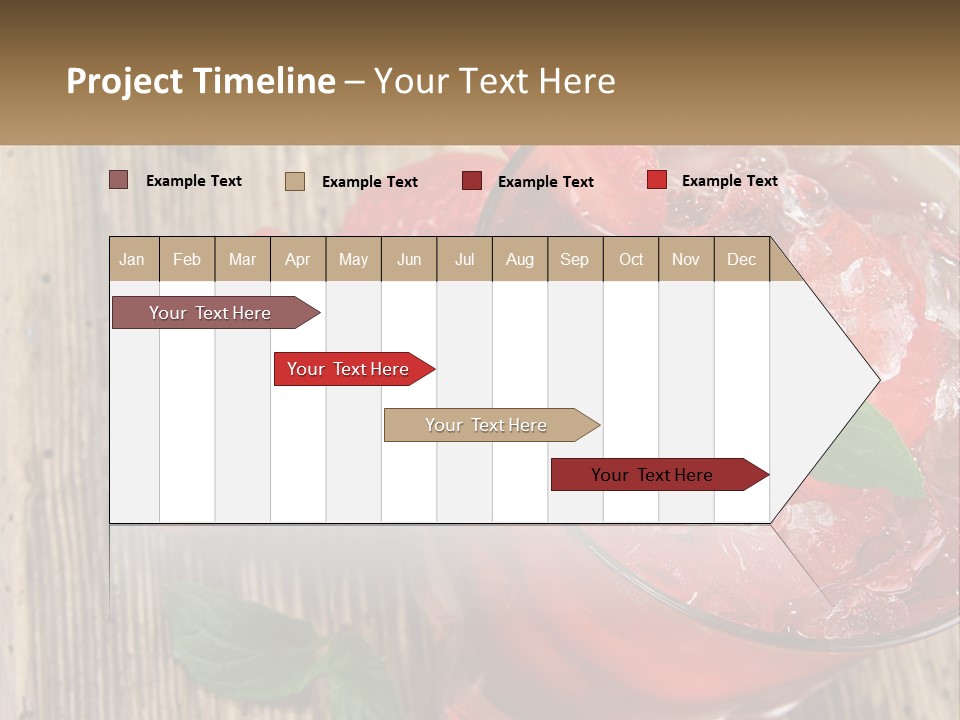 Project Timeline – Your Text Here

Example Text Example Text Example Text Example Text

| Jan | Feb | Mar | Apr | May | Jun | Jul | Aug | Sep | Oct | Nov | Dec |
|---|---|---|---|---|---|---|---|---|---|---|---|

Your Text Here

Your Text Here

Your Text Here

Your Text Here